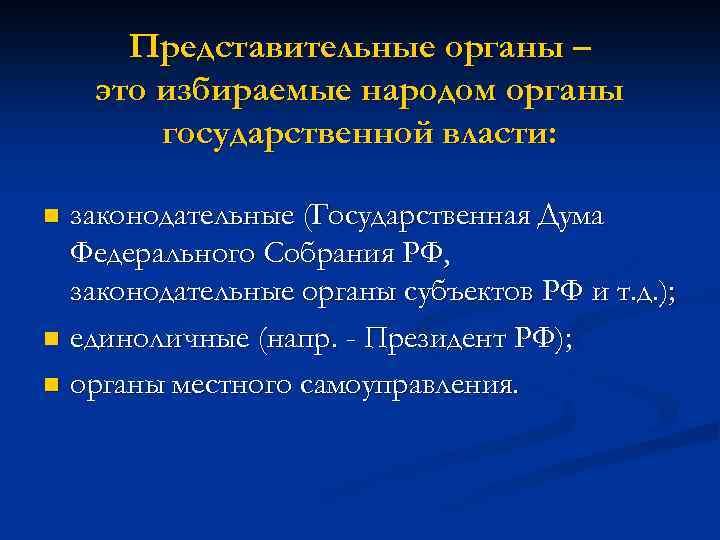 Представительные органы – это избираемые народом органы государственной власти:

- законодательные (Государственная Дума Федерального Собрания РФ, законодательные органы субъектов РФ и т.д.);
- единоличные (напр. - Президент РФ);
- органы местного самоуправления.